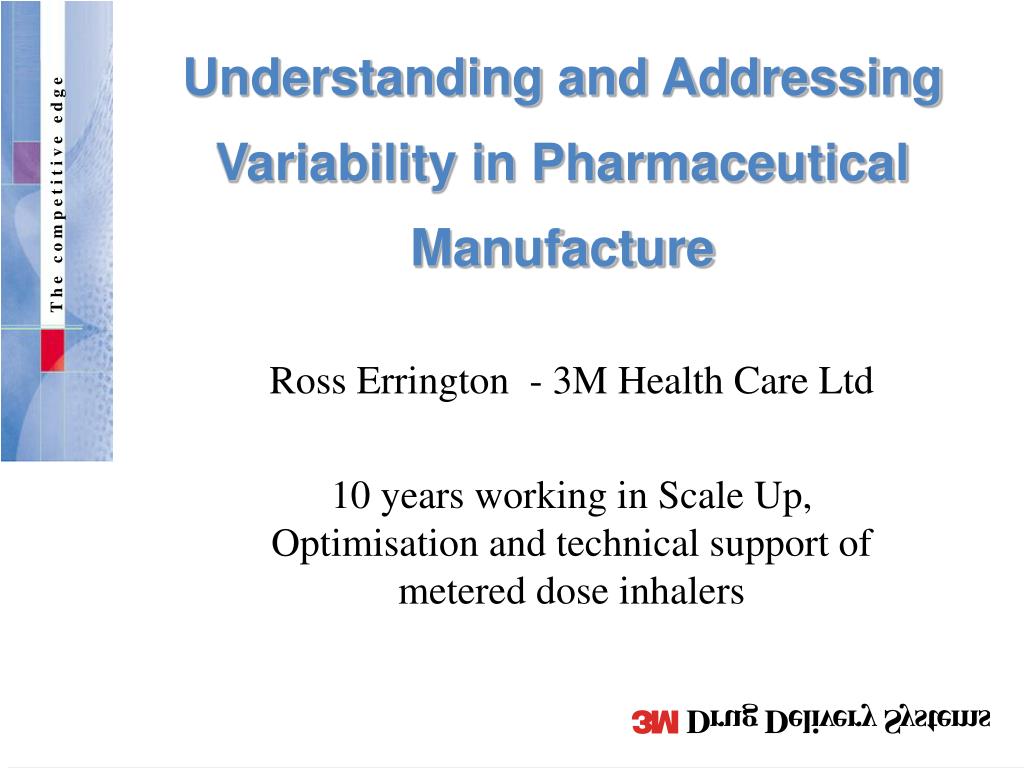 The competitive edge

Understanding and Addressing Variability in Pharmaceutical Manufacture

Ross Errington - 3M Health Care Ltd

10 years working in Scale Up, Optimisation and technical support of metered dose inhalers

3M Drug Delivery Systems